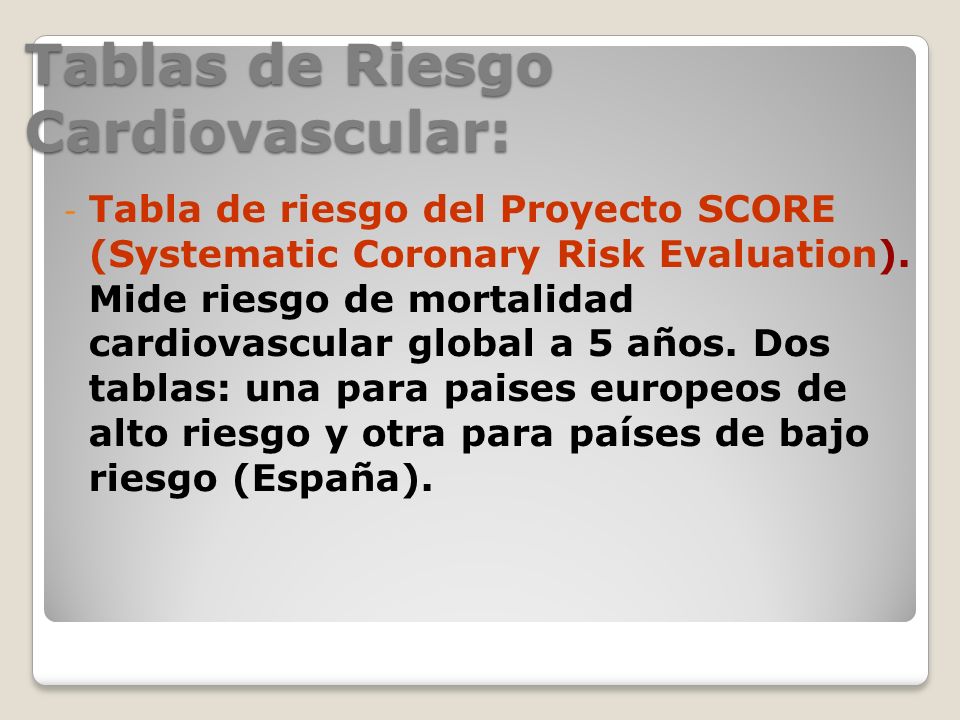 Tablas de Riesgo Cardiovascular:

- Tabla de riesgo del Proyecto SCORE (Systematic Coronary Risk Evaluation). Mide riesgo de mortalidad cardiovascular global a 5 años. Dos tablas: una para paises europeos de alto riesgo y otra para países de bajo riesgo (España).